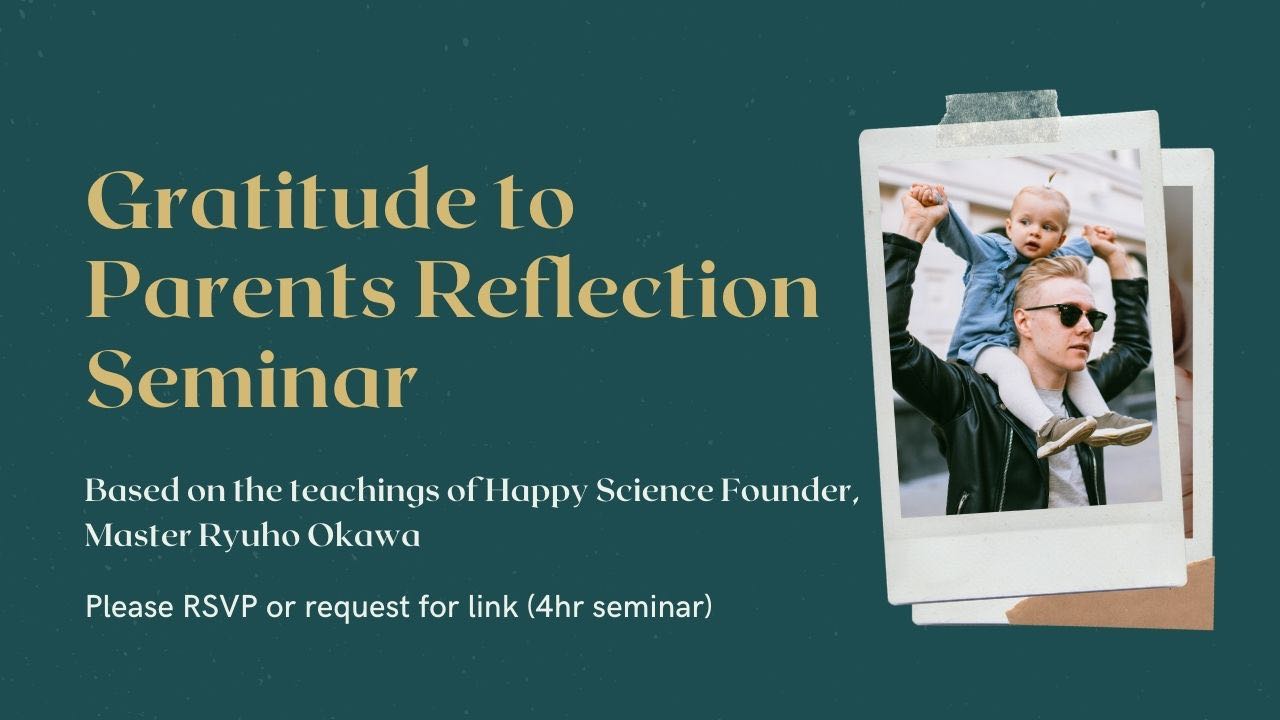 Gratitude to Parents Reflection Seminar

Based on the teachings of Happy Science Founder, Master Ryuho Okawa

Please RSVP or request for link (4hr seminar)